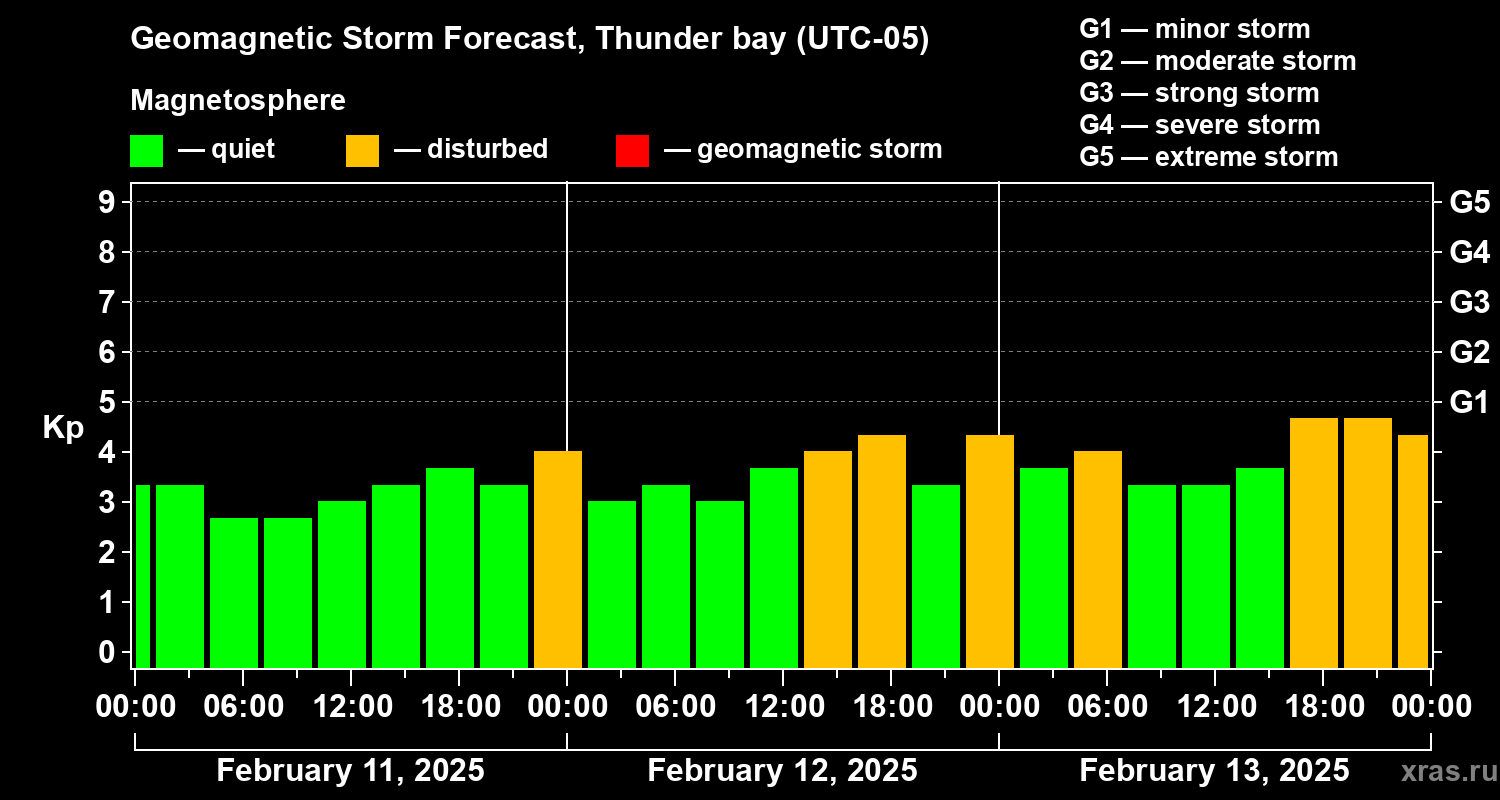 Geomagnetic Storm Forecast, Thunder bay (UTC-05)

Magnetosphere

— quiet — disturbed — geomagnetic storm

G1 — minor storm
G2 — moderate storm
G3 — strong storm
G4 — severe storm
G5 — extreme storm

Kp

9
8
7
6
5
4
3
2
1
0

G5
G4
G3
G2
G1

00:00 06:00 12:00 18:00 00:00 06:00 12:00 18:00 00:00 06:00 12:00 18:00 00:00

February 11, 2025
February 12, 2025
February 13, 2025

xras.ru